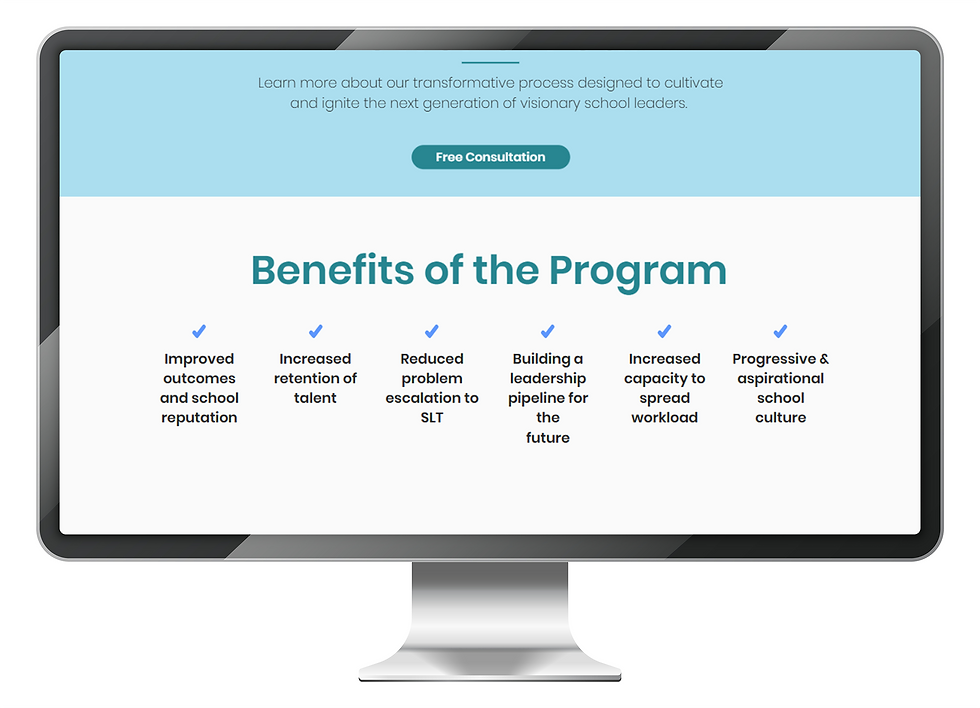 Learn more about our transformative process designed to cultivate and ignite the next generation of visionary school leaders.

Free Consultation

Benefits of the Program

Improved outcomes and school reputation

Increased retention of talent

Reduced problem escalation to SLT

Building a leadership pipeline for the future

Increased capacity to spread workload

Progressive & aspirational school culture